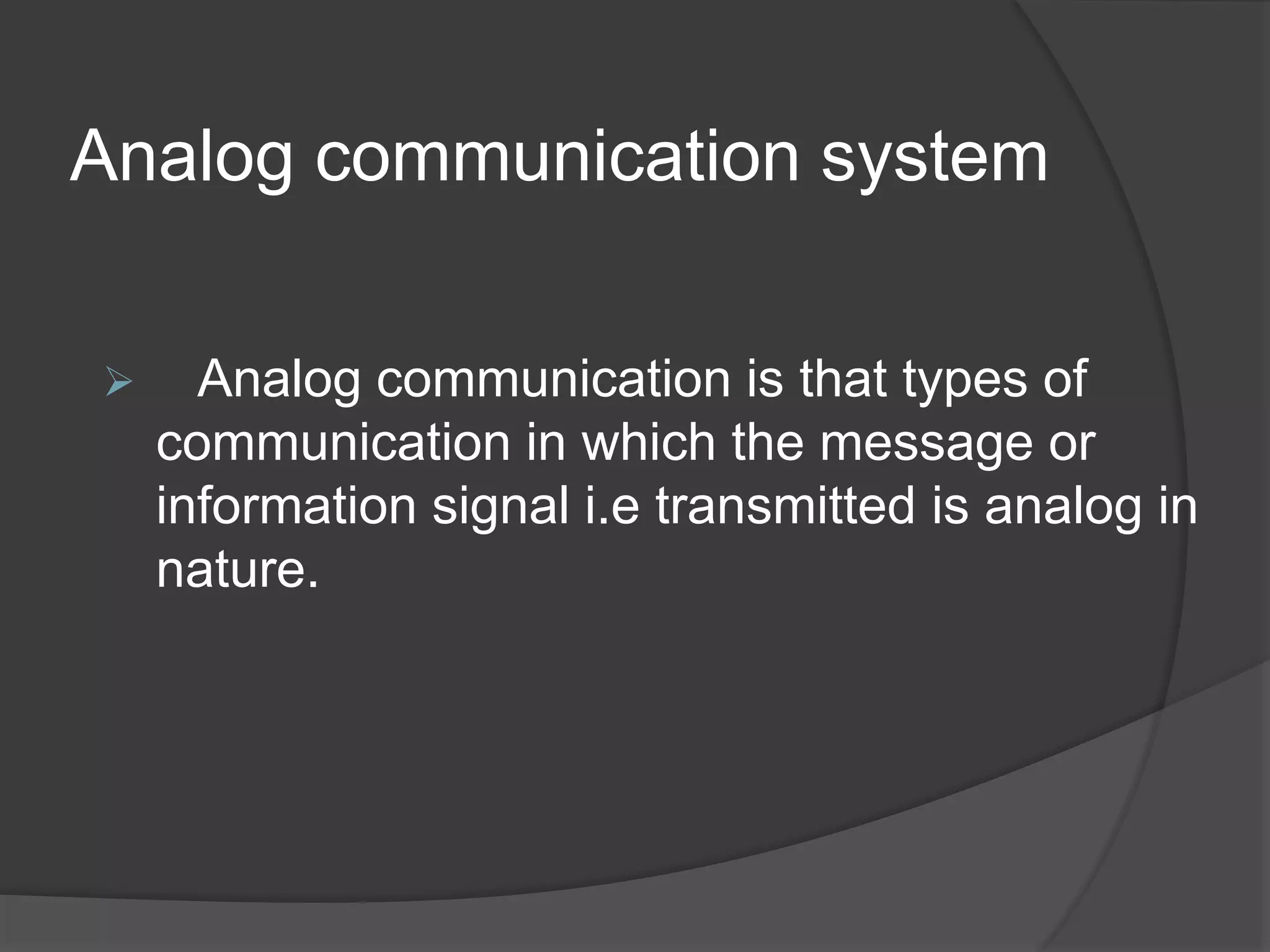 Analog communication system

➢ Analog communication is that types of communication in which the message or information signal i.e transmitted is analog in nature.